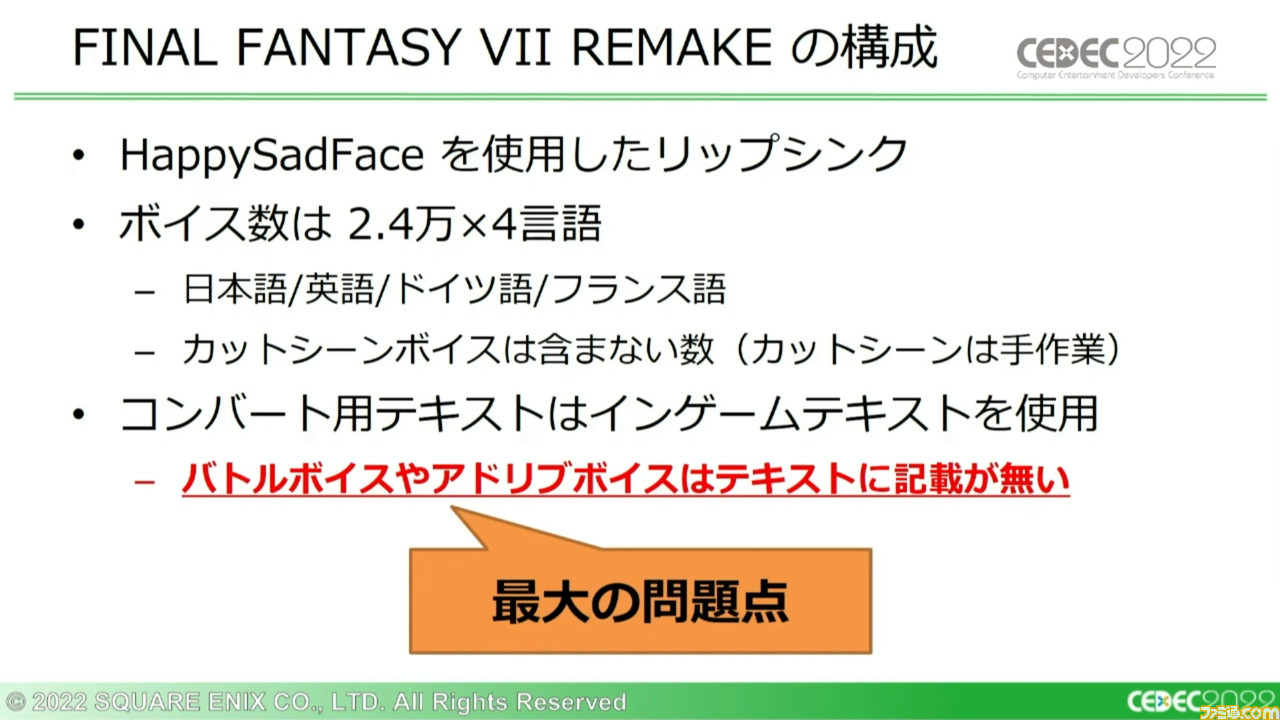 FINAL FANTASY VII REMAKE の構成

CEDEC2022
Computer Entertainment Developers Conference

• HappySadFace を使用したリップシンク

• ボイス数は 2.4万×4言語

– 日本語/英語/ドイツ語/フランス語

– カットシーンボイスは含まない数（カットシーンは手作業）

• コンバート用テキストはインゲームテキストを使用

– バトルボイスやアドリブボイスはテキストに記載が無い

最大の問題点

© 2022 SQUARE ENIX CO., LTD. All Rights Reserved

CEDEC2022

ファミ通.com